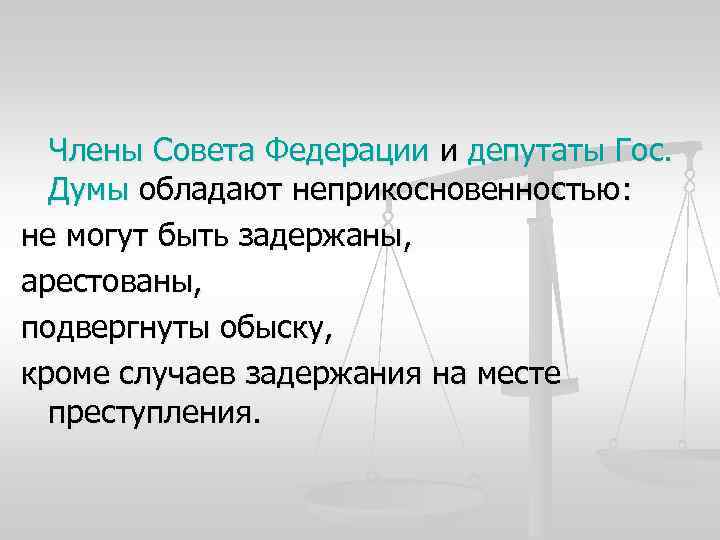 Члены Совета Федерации и депутаты Гос. Думы обладают неприкосновенностью:

не могут быть задержаны,

арестованы,

подвергнуты обыску,

кроме случаев задержания на месте преступления.